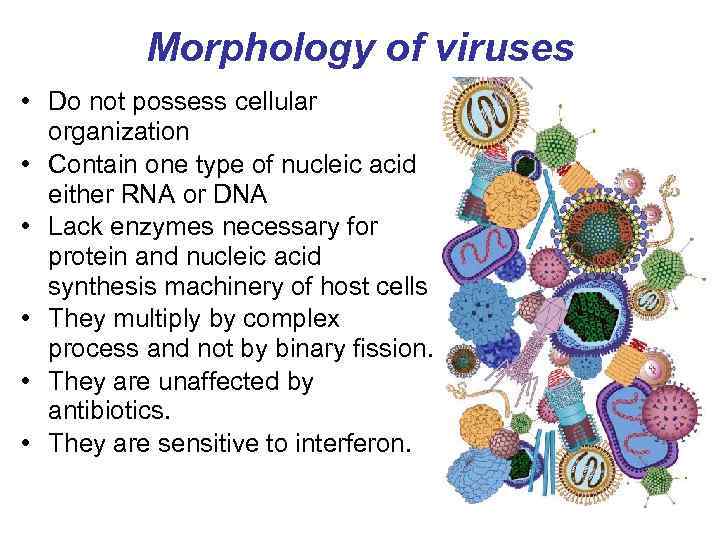 Morphology of viruses

• Do not possess cellular organization
• Contain one type of nucleic acid either RNA or DNA
• Lack enzymes necessary for protein and nucleic acid synthesis machinery of host cells
• They multiply by complex process and not by binary fission.
• They are unaffected by antibiotics.
• They are sensitive to interferon.